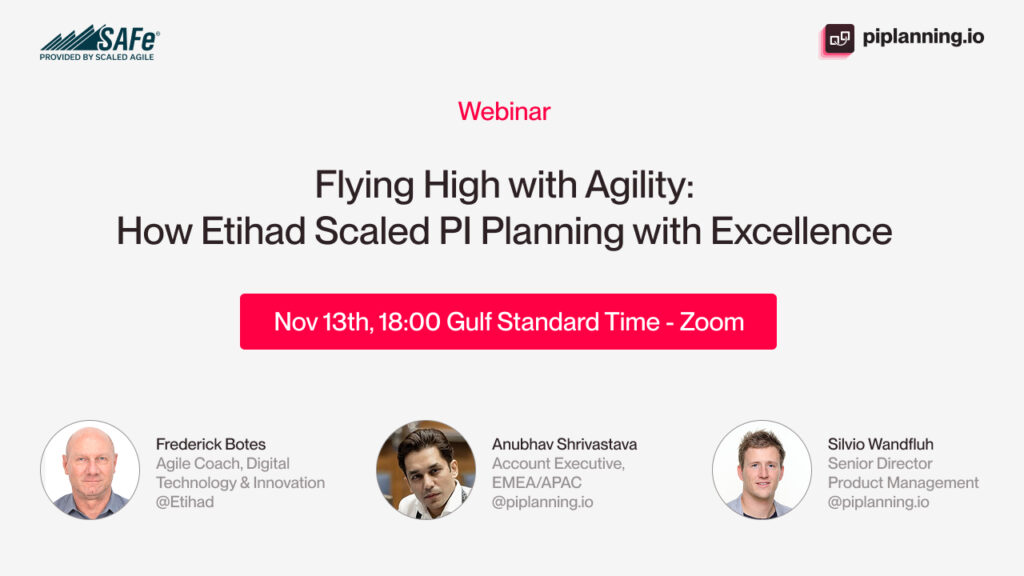 SAFe®
PROVIDED BY SCALED AGILE

piplanning.io

Webinar

Flying High with Agility:
How Etihad Scaled PI Planning with Excellence

Nov 13th, 18:00 Gulf Standard Time - Zoom

Frederick Botes
Agile Coach, Digital Technology & Innovation
@Etihad

Anubhav Shrivastava
Account Executive, EMEA/APAC
@piplanning.io

Silvio Wandfluh
Senior Director
Product Management
@piplanning.io